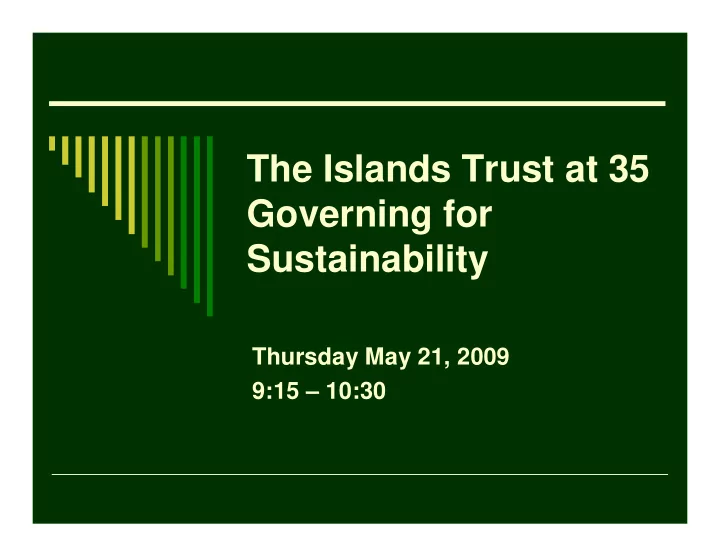 The Islands Trust at 35
Governing for Sustainability

Thursday May 21, 2009
9:15 – 10:30